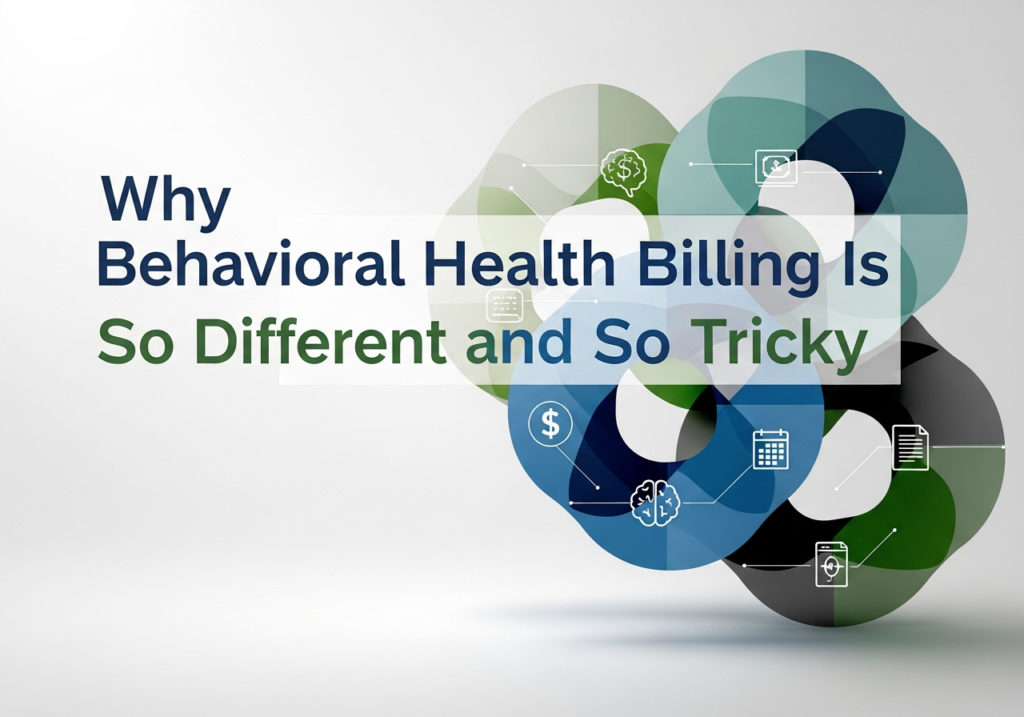 Why
Behavioral Health Billing Is
So Different and So Tricky